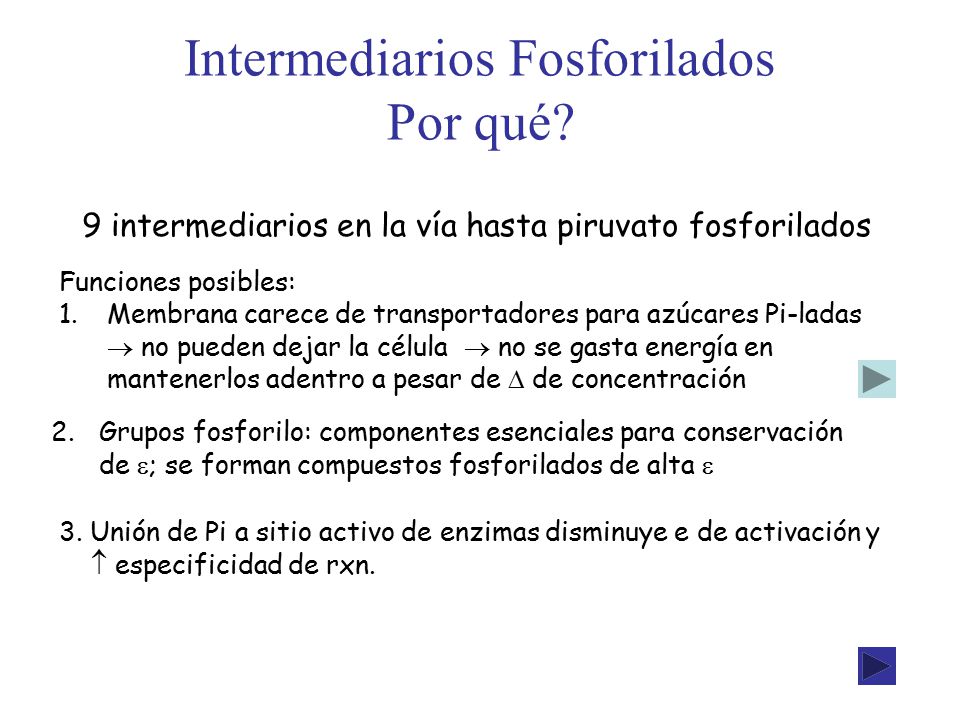 Intermediarios Fosforilados
Por qué?

9 intermediarios en la vía hasta piruvato fosforilados

Funciones posibles:
1. Membrana carece de transportadores para azúcares Pi-ladas $\rightarrow$ no pueden dejar la célula $\rightarrow$ no se gasta energía en mantenerlos adentro a pesar de $\Delta$ de concentración

2. Grupos fosforilo: componentes esenciales para conservación de $\varepsilon$; se forman compuestos fosforilados de alta $\varepsilon$

3. Unión de Pi a sitio activo de enzimas disminuye e de activación y $\uparrow$ especificidad de rxn.